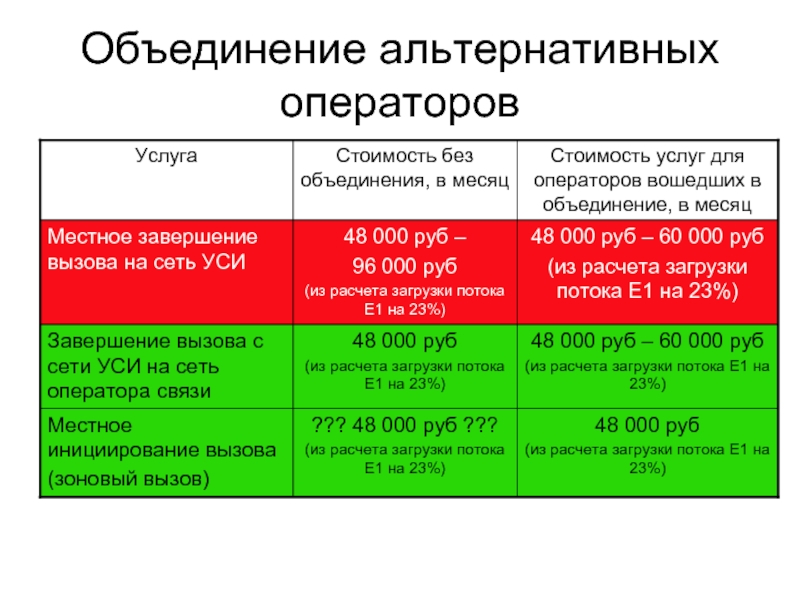 Объединение альтернативных операторов

| Услуга | Стоимость без объединения, в месяц | Стоимость услуг для операторов вошедших в объединение, в месяц |
|---|---|---|
| Местное завершение вызова на сеть УСИ | 48 000 руб – 96 000 руб (из расчета загрузки потока Е1 на 23%) | 48 000 руб – 60 000 руб (из расчета загрузки потока Е1 на 23%) |
| Завершение вызова с сети УСИ на сеть оператора связи | 48 000 руб (из расчета загрузки потока Е1 на 23%) | 48 000 руб – 60 000 руб (из расчета загрузки потока Е1 на 23%) |
| Местное инициирование вызова (зоновый вызов) | ??? 48 000 руб ??? (из расчета загрузки потока Е1 на 23%) | 48 000 руб (из расчета загрузки потока Е1 на 23%) |